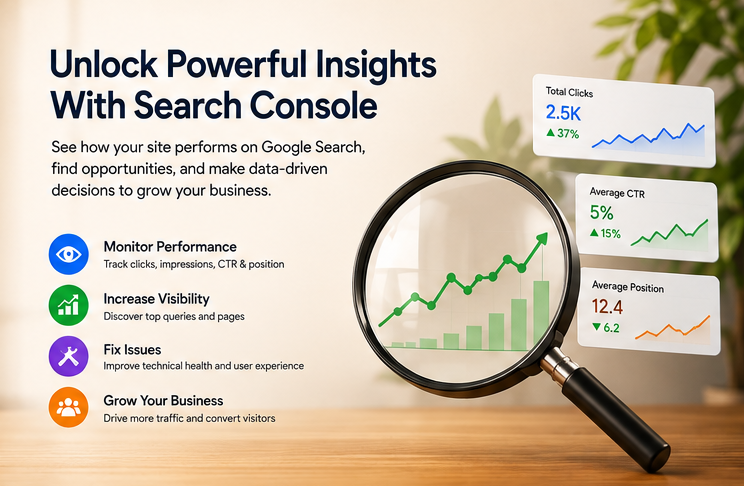 Unlock Powerful Insights With Search Console

See how your site performs on Google Search, find opportunities, and make data-driven decisions to grow your business.

Monitor Performance
Track clicks, impressions, CTR & position

Increase Visibility
Discover top queries and pages

Fix Issues
Improve technical health and user experience

Grow Your Business
Drive more traffic and convert visitors

Total Clicks
2.5K
▲ 37%

Average CTR
5%
▲ 15%

Average Position
12.4
▼ 6.2